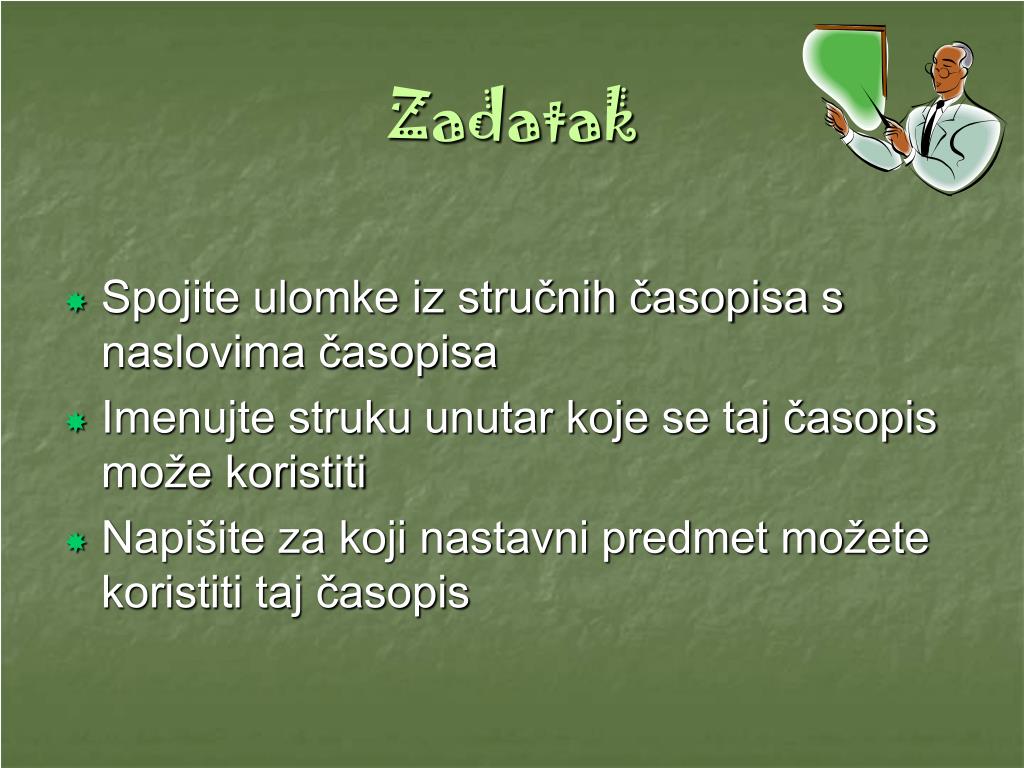 Zadatak

Spojite ulomke iz stručnih časopisa s naslovima časopisa

Imenujte struku unutar koje se taj časopis može koristiti

Napišite za koji nastavni predmet možete koristiti taj časopis